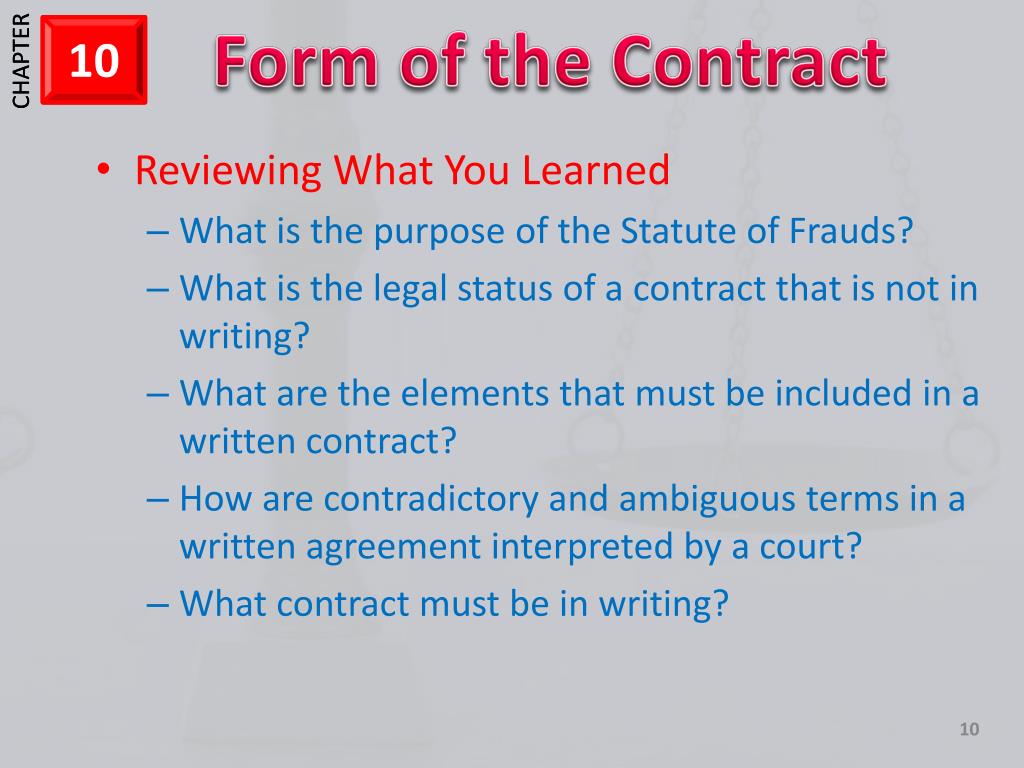 CHAPTER 10 Form of the Contract

• Reviewing What You Learned
– What is the purpose of the Statute of Frauds?
– What is the legal status of a contract that is not in writing?
– What are the elements that must be included in a written contract?
– How are contradictory and ambiguous terms in a written agreement interpreted by a court?
– What contract must be in writing?

10